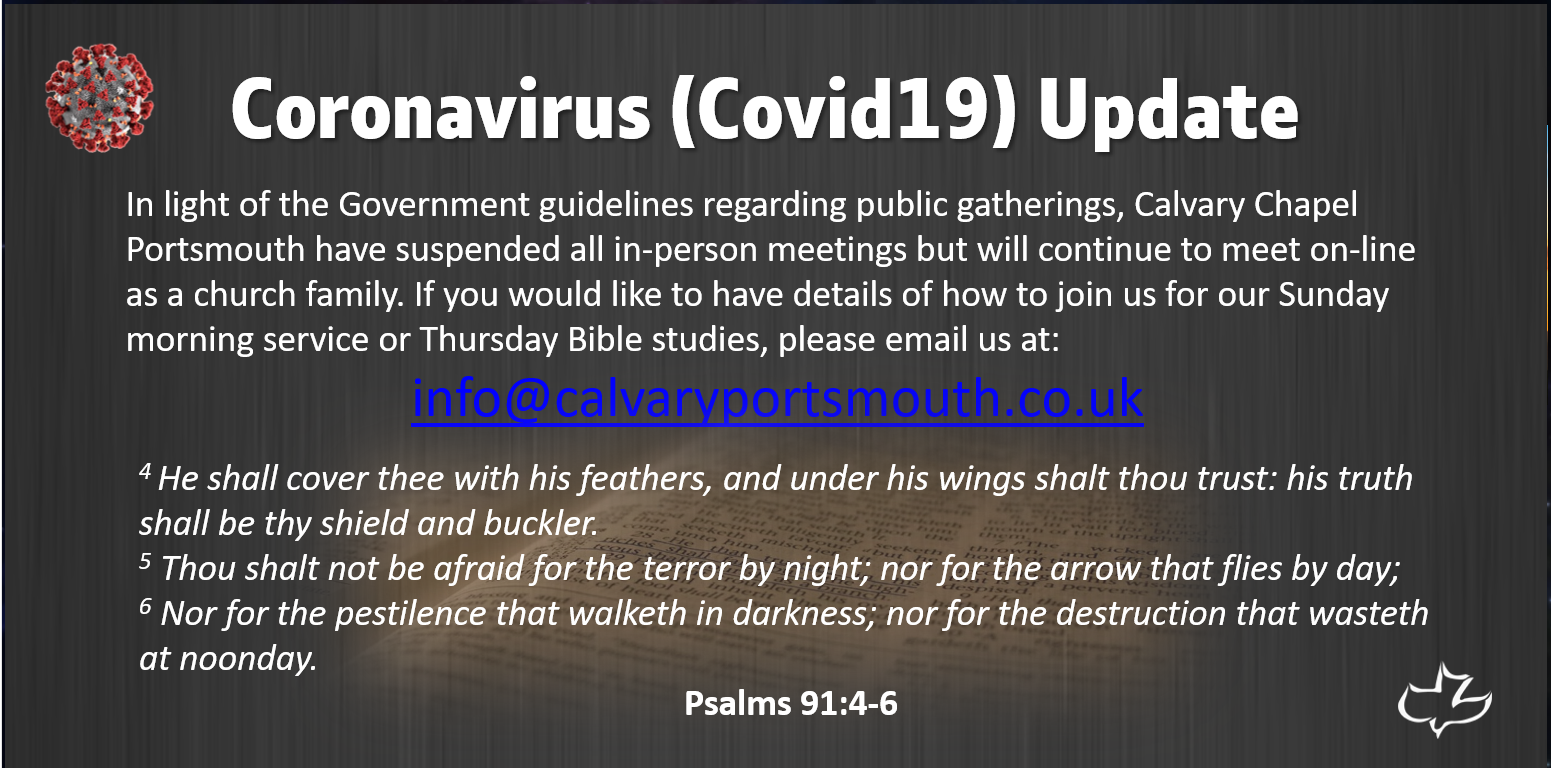 Coronavirus (Covid19) Update

In light of the Government guidelines regarding public gatherings, Calvary Chapel Portsmouth have suspended all in-person meetings but will continue to meet on-line as a church family. If you would like to have details of how to join us for our Sunday morning service or Thursday Bible studies, please email us at:

info@calvaryportsmouth.co.uk

$^4$ He shall cover thee with his feathers, and under his wings shalt thou trust: his truth shall be thy shield and buckler.
$^5$ Thou shalt not be afraid for the terror by night; nor for the arrow that flies by day;
$^6$ Nor for the pestilence that walketh in darkness; nor for the destruction that wasteth at noonday.

Psalms 91:4-6